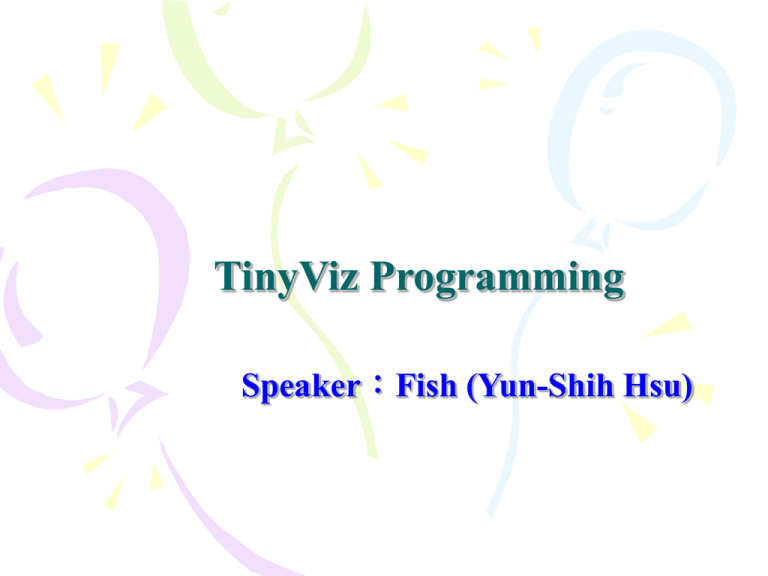 TinyViz Programming

Speaker：Fish (Yun-Shih Hsu)